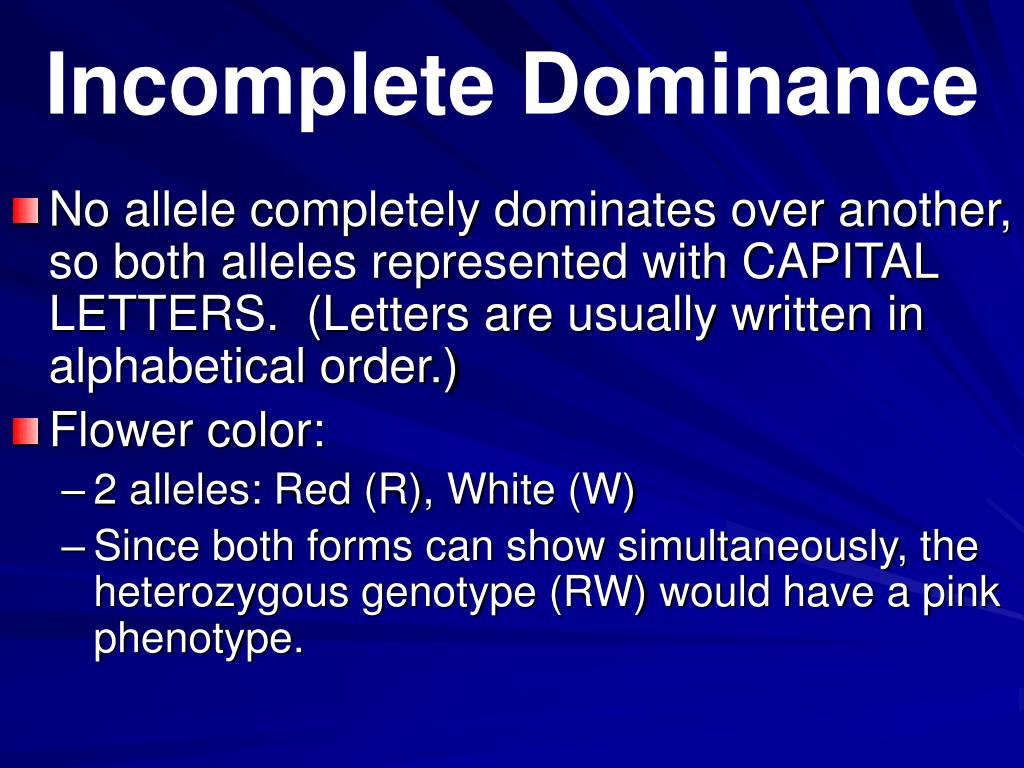 Incomplete Dominance

No allele completely dominates over another, so both alleles represented with CAPITAL LETTERS. (Letters are usually written in alphabetical order.)

Flower color:

– 2 alleles: Red (R), White (W)

– Since both forms can show simultaneously, the heterozygous genotype (RW) would have a pink phenotype.